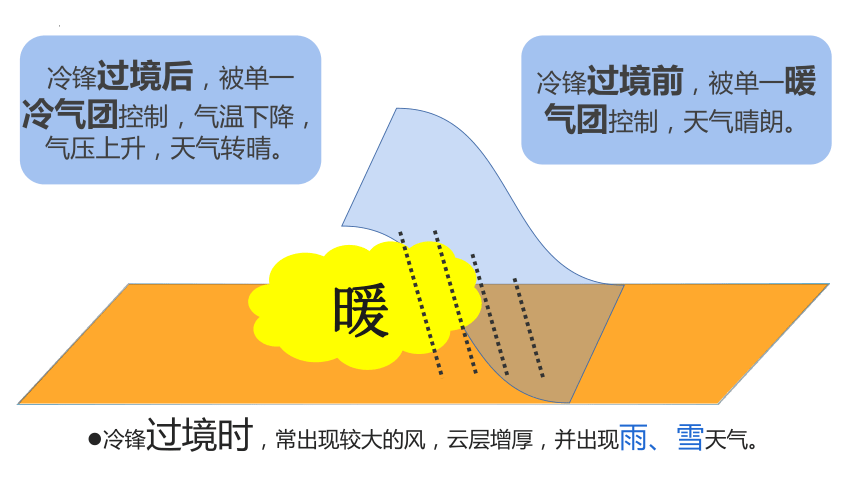 冷锋过境后，被单一冷气团控制，气温下降，气压上升，天气转晴。

冷锋过境前，被单一暖气团控制，天气晴朗。

暖

●冷锋过境时，常出现较大的风，云层增厚，并出现雨、雪天气。